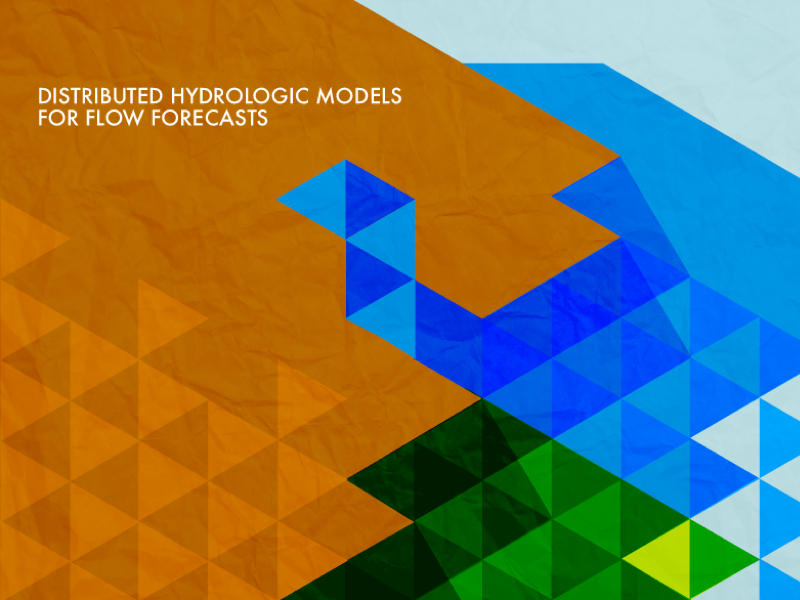 DISTRIBUTED HYDROLOGIC MODELS FOR FLOW FORECASTS